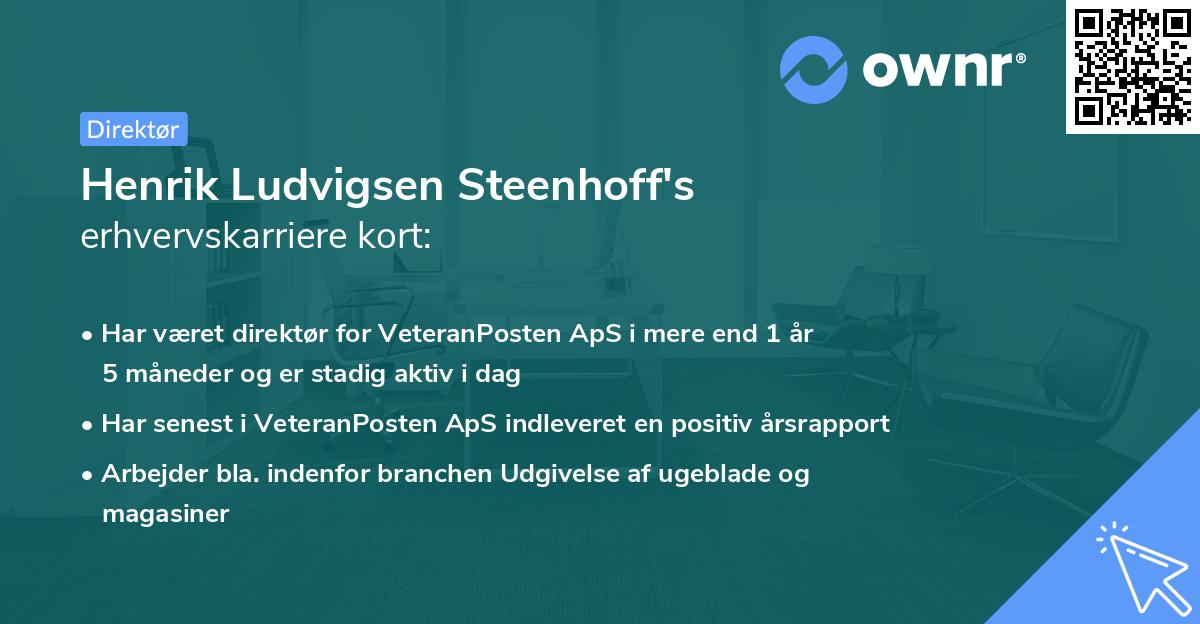 ownr®

Direktør

Henrik Ludvigsen Steenhoff's erhvervskarriere kort:

• Har været direktør for VeteranPosten ApS i mere end 1 år 5 måneder og er stadig aktiv i dag

• Har senest i VeteranPosten ApS indleveret en positiv årsrapport

• Arbejder bla. indenfor branchen Udgivelse af ugeblade og magasiner